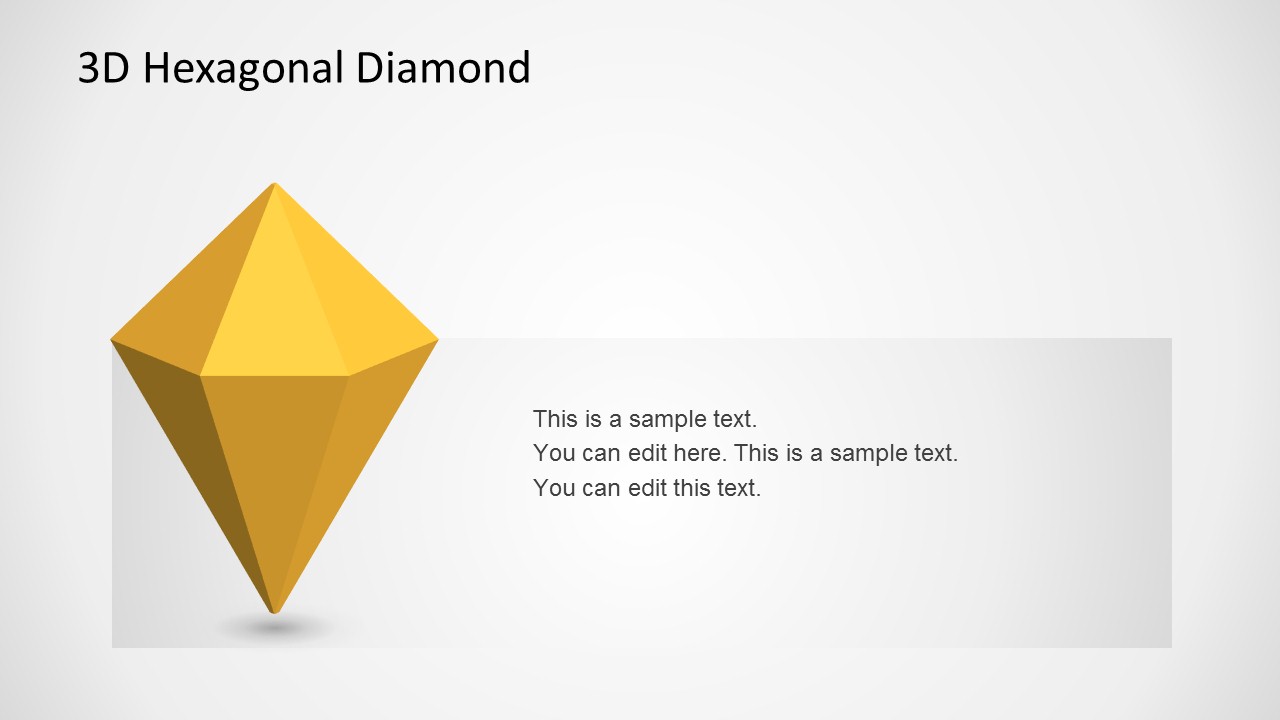 3D Hexagonal Diamond

This is a sample text.
You can edit here. This is a sample text.
You can edit this text.